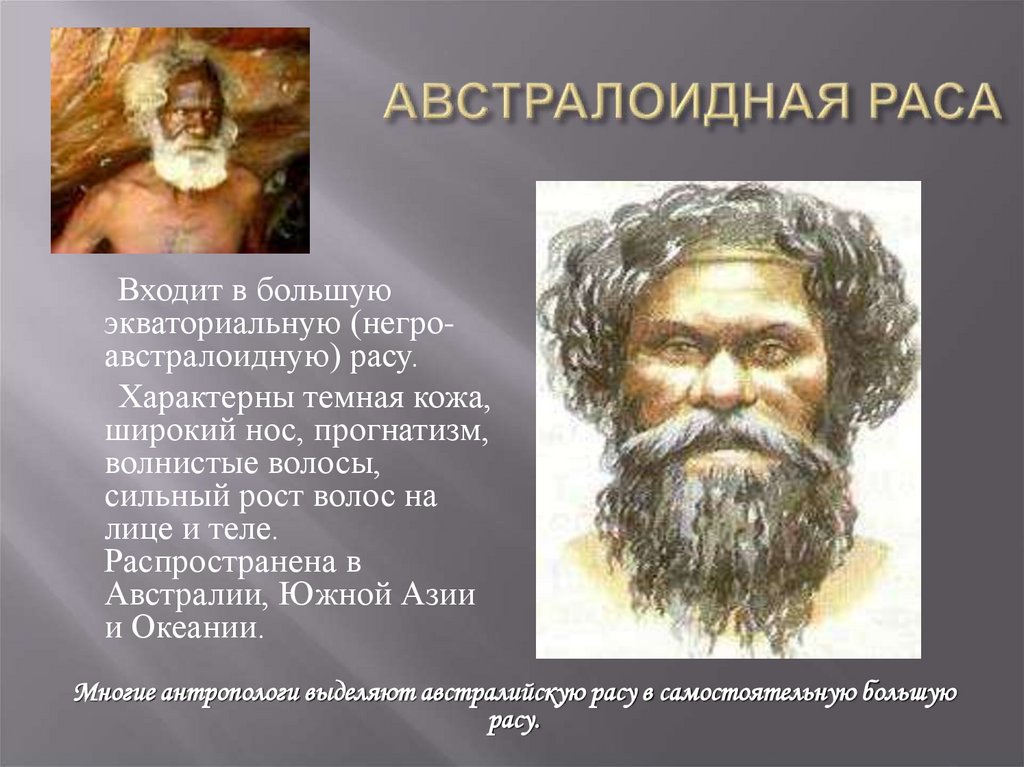 АВСТРАЛОИДНАЯ РАСА

Входит в большую экваториальную (негро-австралоидную) расу.

Характерны темная кожа, широкий нос, прогнатизм, волнистые волосы, сильный рост волос на лице и теле. Распространена в Австралии, Южной Азии и Океании.

Многие антропологи выделяют австралийскую расу в самостоятельную большую расу.